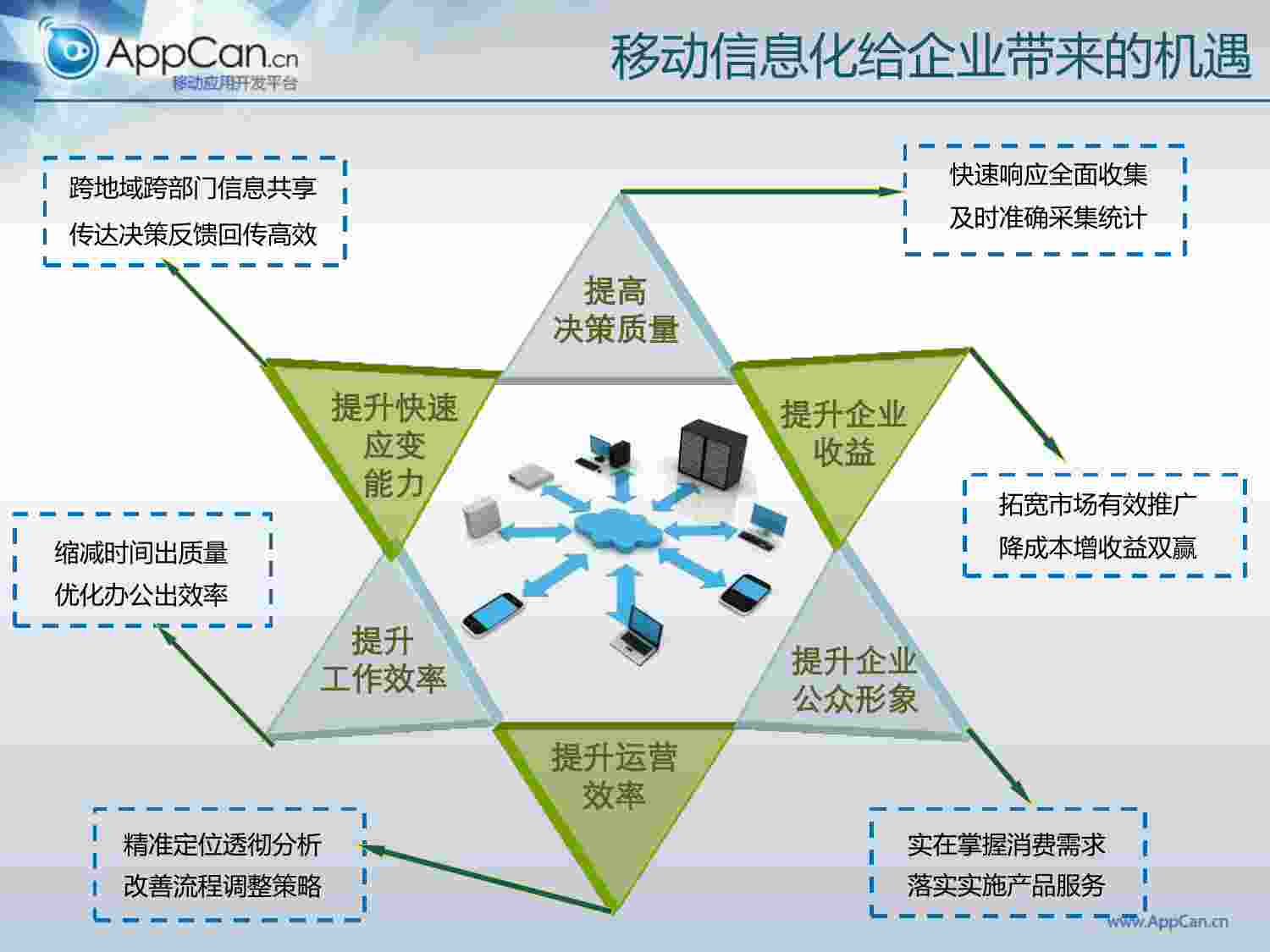 AppCan.cn
移动应用开发平台

移动信息化给企业带来的机遇

跨地域跨部门信息共享
传达决策反馈回传高效

快速响应全面收集
及时准确采集统计

提高
决策质量

提升快速
应变
能力

提升企业
收益

拓宽市场有效推广
降成本增收益双赢

缩减时间出质量
优化办公出效率

提升
工作效率

提升企业
公众形象

提升运营
效率

精准定位透彻分析
改善流程调整策略

实在掌握消费需求
落实实施产品服务

www.AppCan.cn